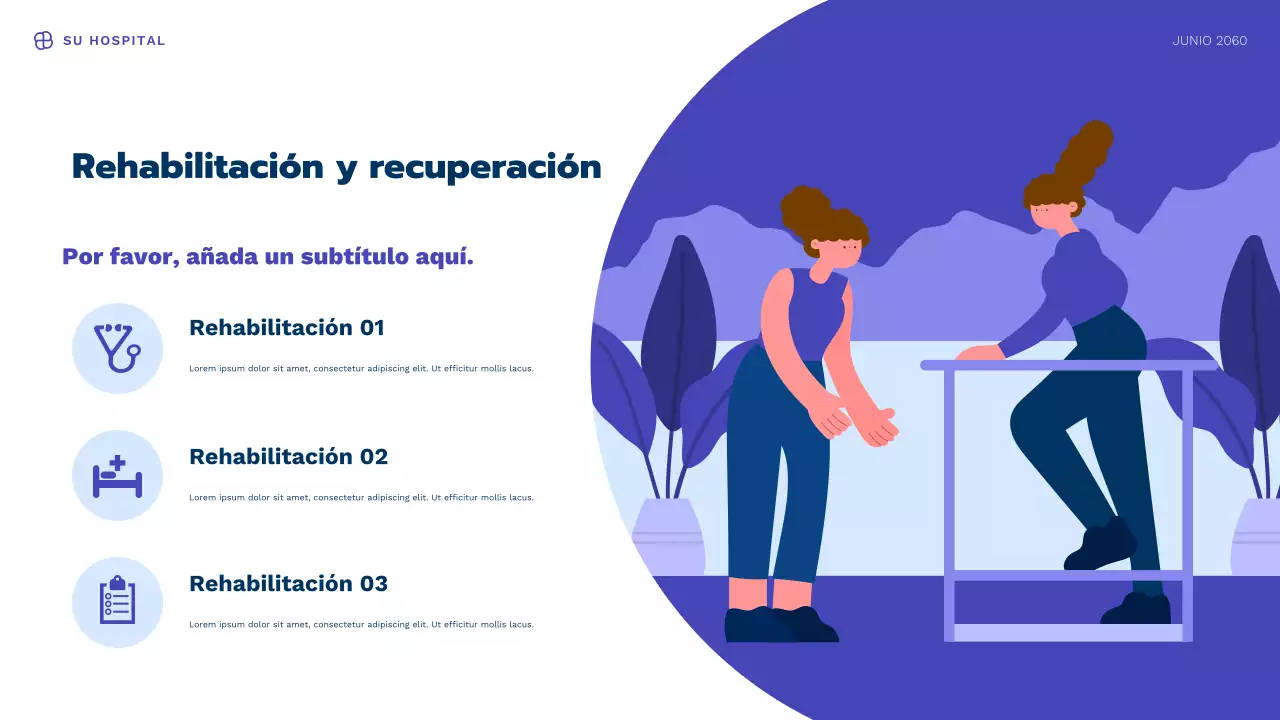 SU HOSPITAL

JUNIO 2060

Rehabilitación y recuperación

Por favor, añada un subtítulo aquí.

Rehabilitación 01

Lorem ipsum dolor sit amet, consectetur adipiscing elit. Ut efficitur mollis lacus.

Rehabilitación 02

Lorem ipsum dolor sit amet, consectetur adipiscing elit. Ut efficitur mollis lacus.

Rehabilitación 03

Lorem ipsum dolor sit amet, consectetur adipiscing elit. Ut efficitur mollis lacus.